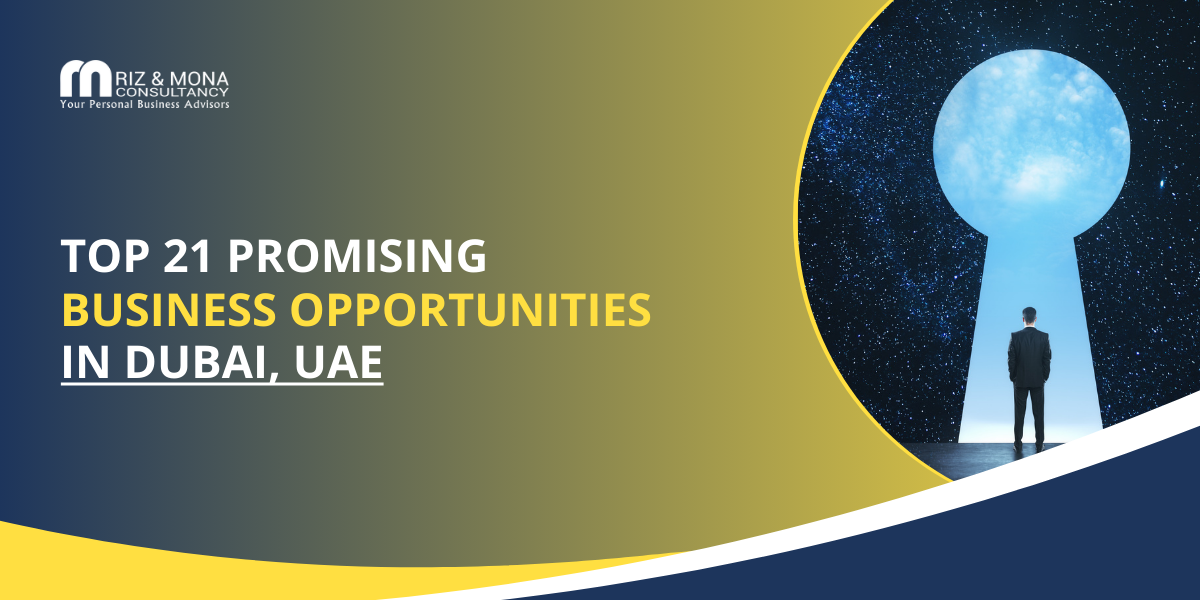 RIZ & MONA CONSULTANCY
Your Personal Business Advisors

TOP 21 PROMISING
BUSINESS OPPORTUNITIES
IN DUBAI, UAE